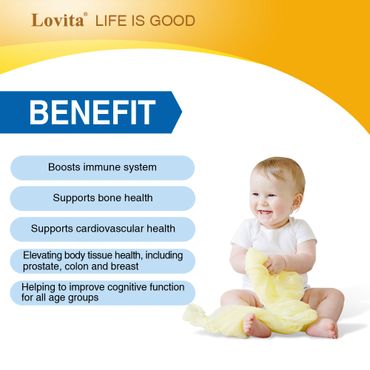 Lovita® LIFE IS GOOD

BENEFIT

Boosts immune system

Supports bone health

Supports cardiovascular health

Elevating body tissue health, including prostate, colon and breast

Helping to improve cognitive function for all age groups